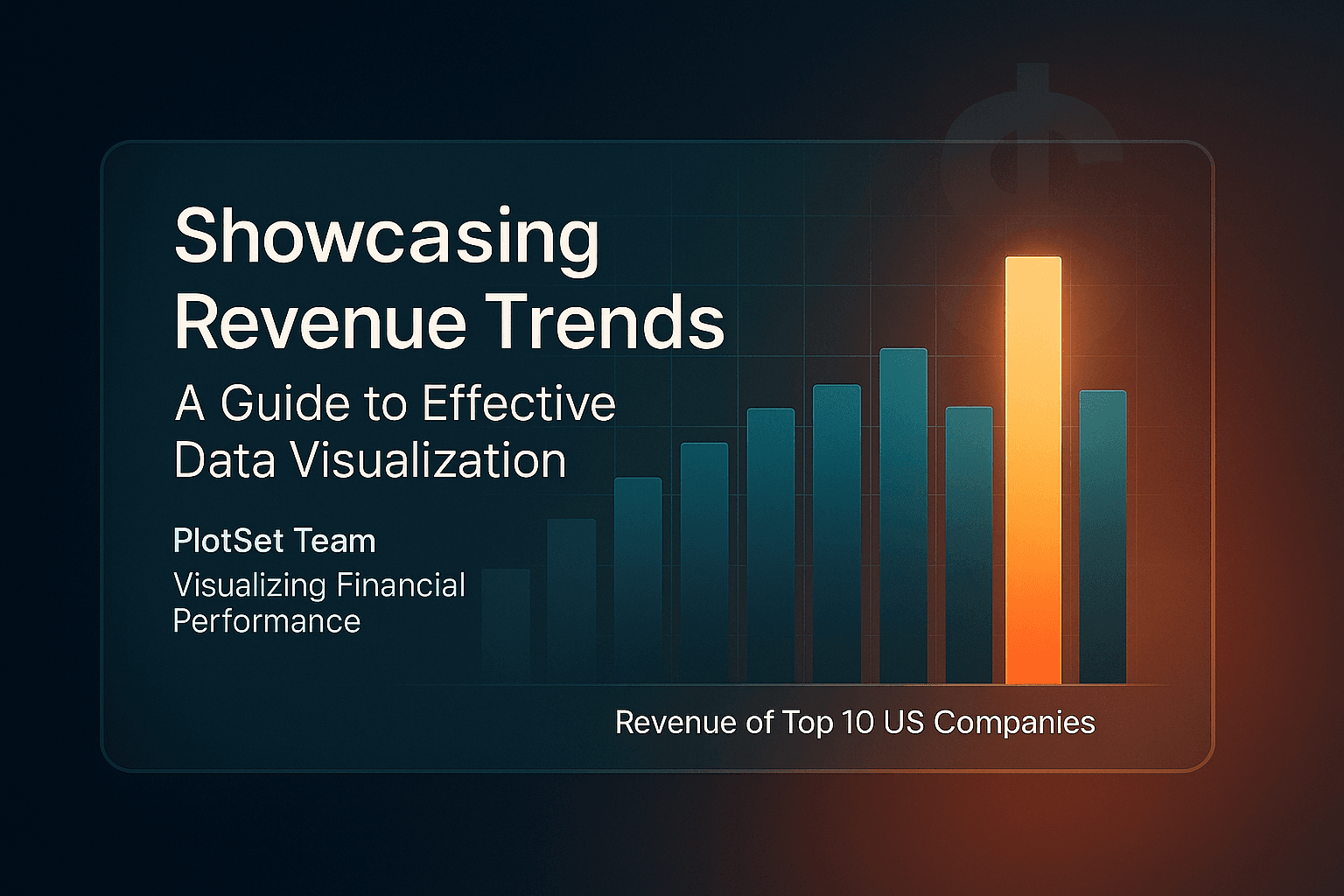 Showcasing Revenue Trends

A Guide to Effective Data Visualization

PlotSet Team

Visualizing Financial Performance

Revenue of Top 10 US Companies